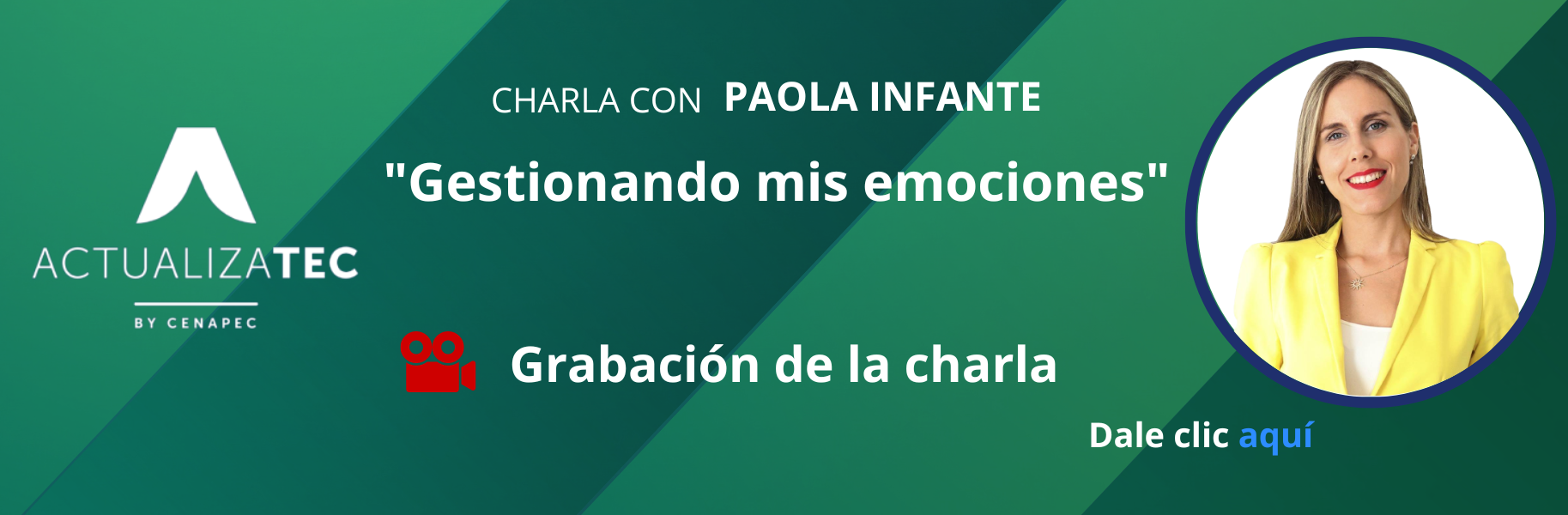 ACTUALIZATEC
BY CENAPEC

CHARLA CON PAOLA INFANTE

"Gestionando mis emociones"

Grabación de la charla

Dale clic aquí